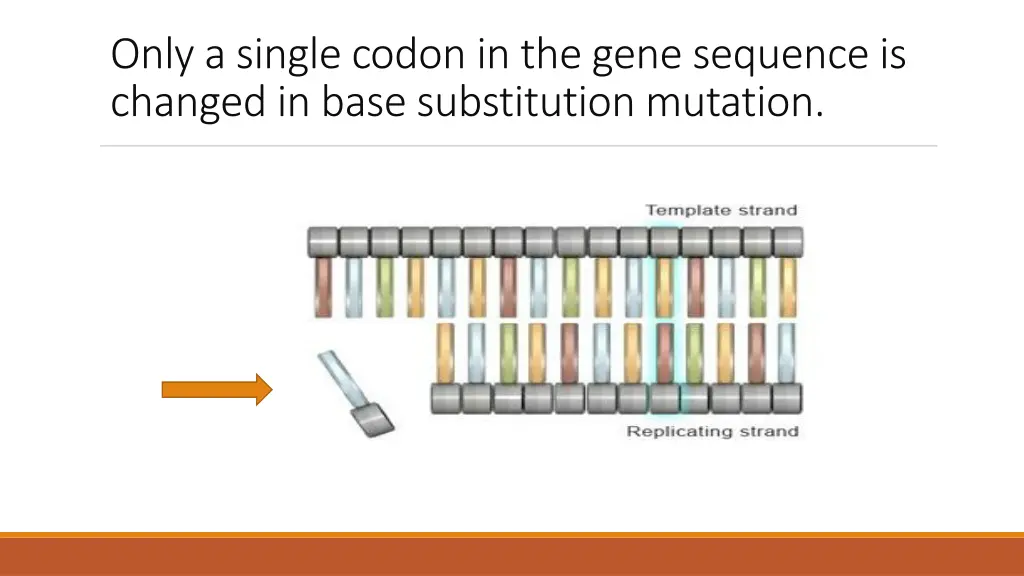 Only a single codon in the gene sequence is changed in base substitution mutation.

Template strand

Replicating strand